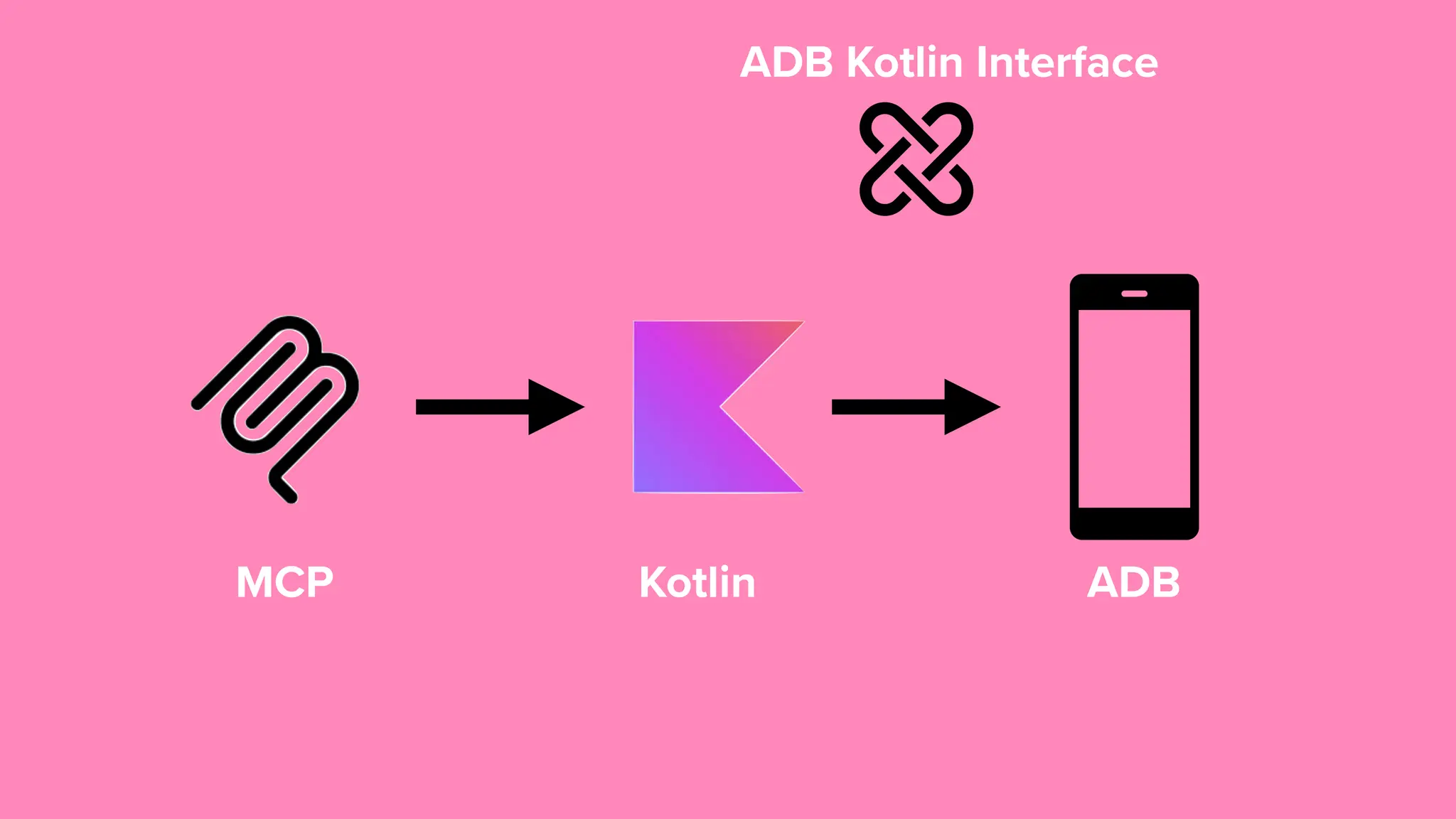 ADB Kotlin Interface

MCP

Kotlin

ADB